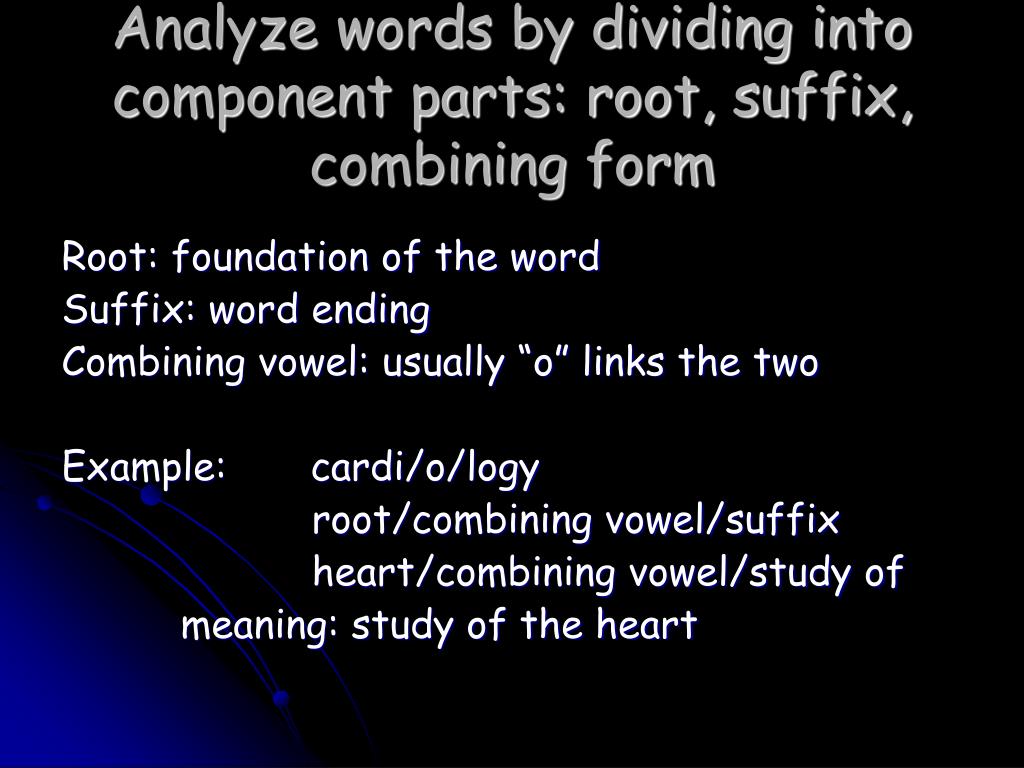 Analyze words by dividing into component parts: root, suffix, combining form

Root: foundation of the word
Suffix: word ending
Combining vowel: usually “o” links the two

Example: cardi/o/logy
root/combining vowel/suffix
heart/combining vowel/study of
meaning: study of the heart